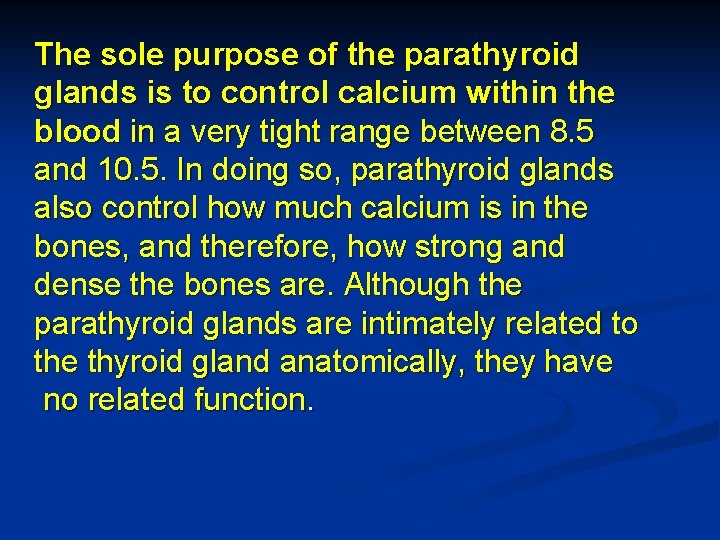 The sole purpose of the parathyroid glands is to control calcium within the blood in a very tight range between 8.5 and 10.5. In doing so, parathyroid glands also control how much calcium is in the bones, and therefore, how strong and dense the bones are. Although the parathyroid glands are intimately related to the thyroid gland anatomically, they have no related function.